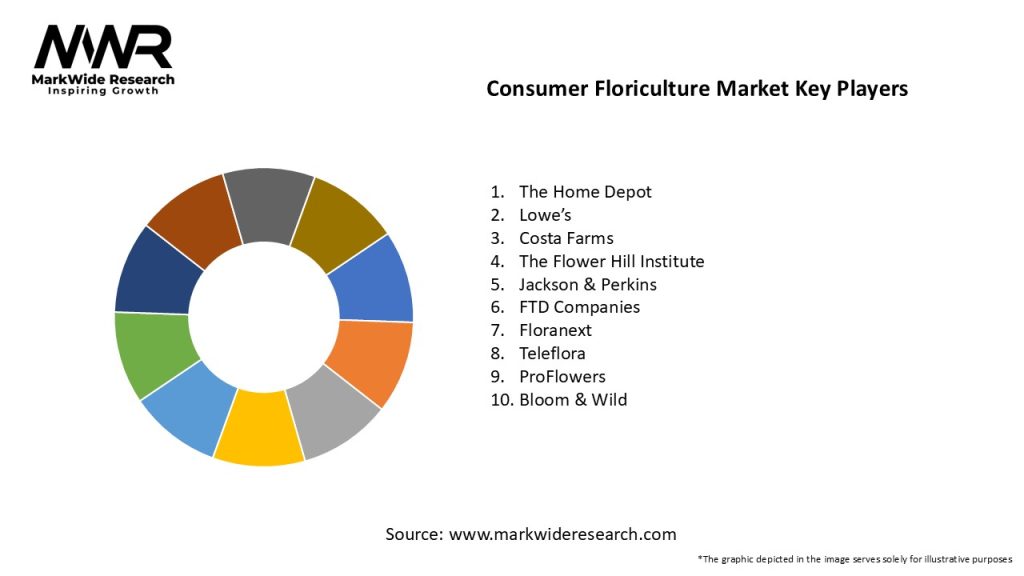 MWR
MarkWide Research
Inspiring Growth

Consumer Floriculture Market Key Players

1. The Home Depot
2. Lowe's
3. Costa Farms
4. The Flower Hill Institute
5. Jackson & Perkins
6. FTD Companies
7. Floranext
8. Teleflora
9. ProFlowers
10. Bloom & Wild

Source: www.markwideresearch.com

*The graphic depicted in the image serves solely for illustrative purposes